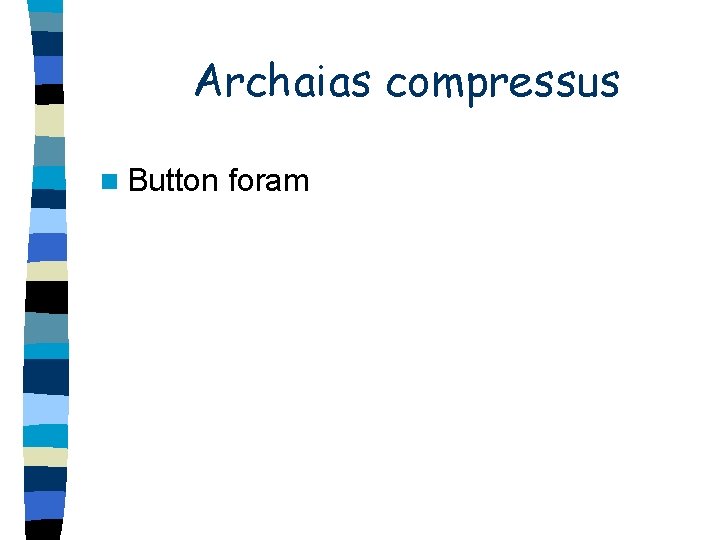 Archaias compressus

Button foram